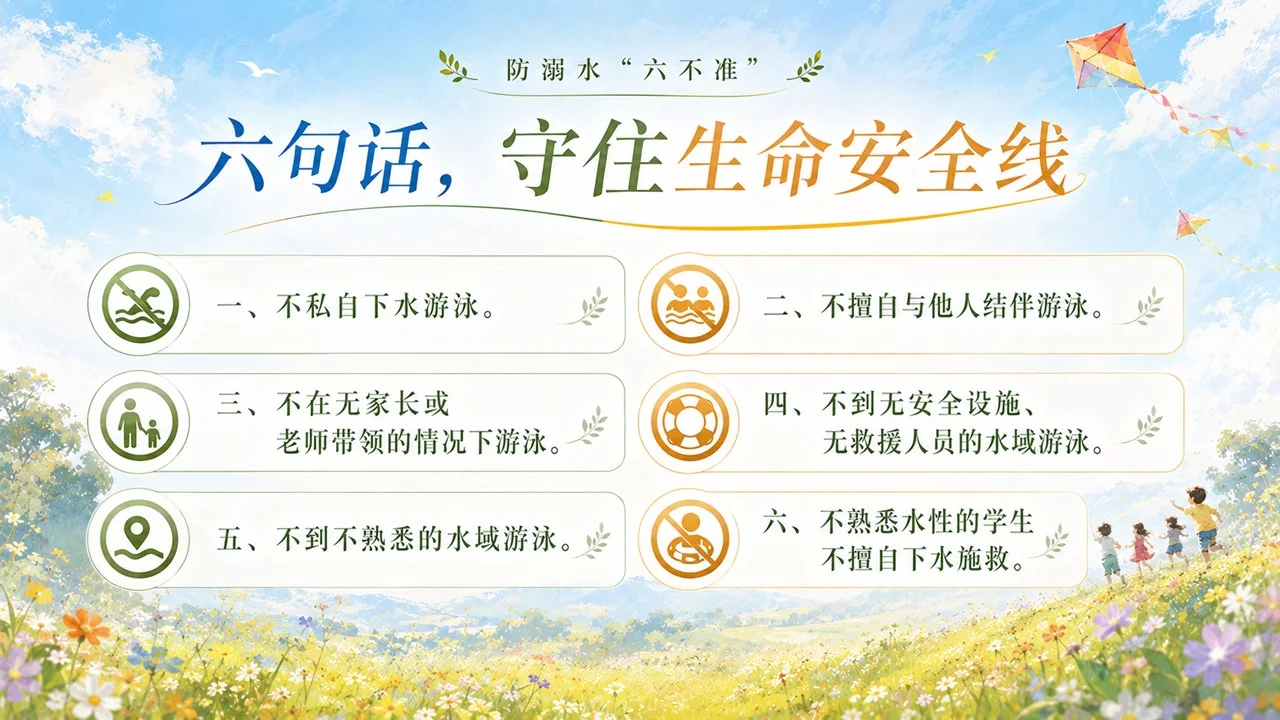 防溺水“六不准”

六句话，守住生命安全线

一、不私自下水游泳。

二、不擅自与他人结伴游泳。

三、不在无家长或老师带领的情况下游泳。

四、不到无安全设施、无救援人员的水域游泳。

五、不到不熟悉的水域游泳。

六、不熟悉水性的学生不擅自下水施救。